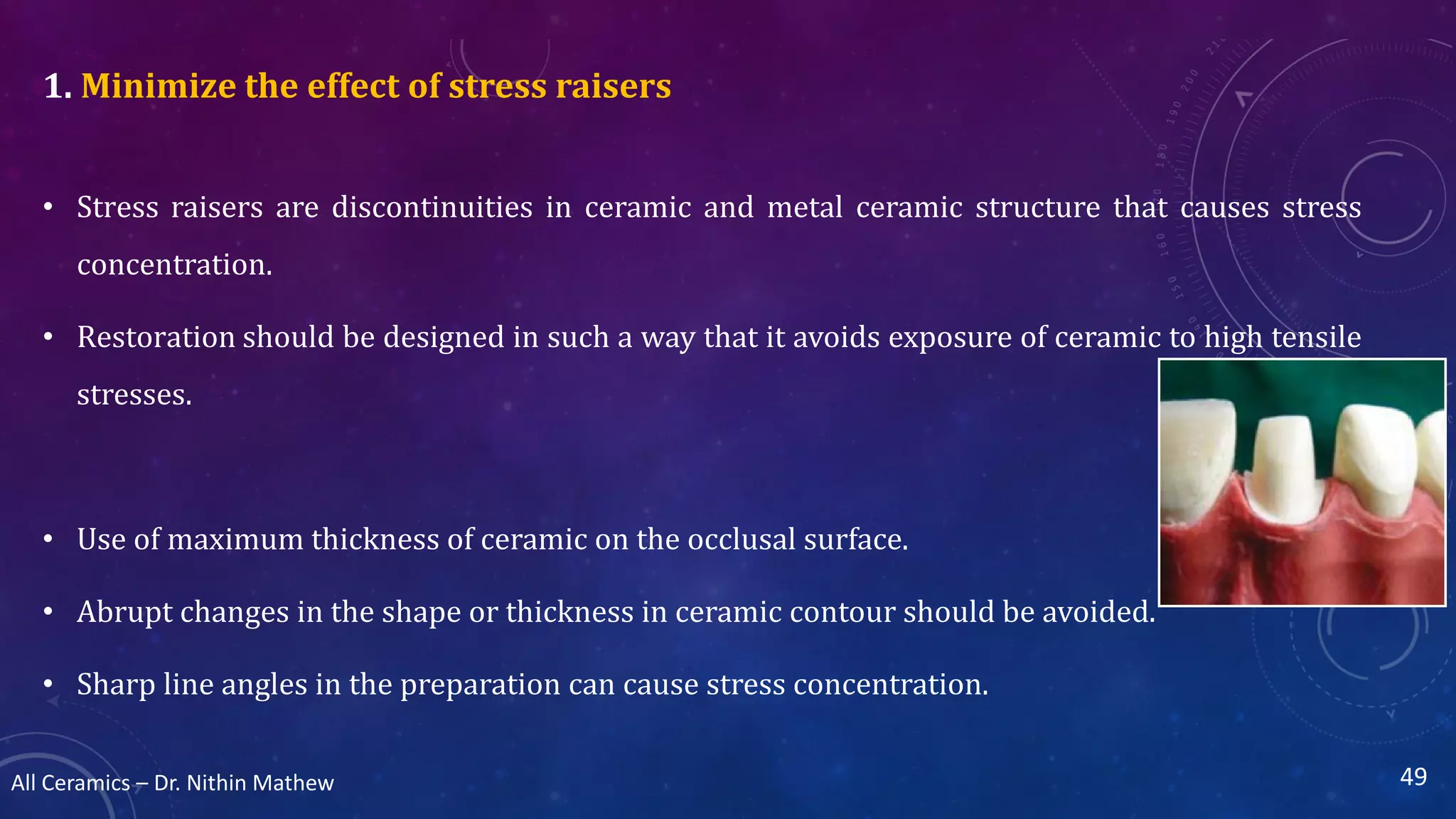 1. Minimize the effect of stress raisers

• Stress raisers are discontinuities in ceramic and metal ceramic structure that causes stress concentration.

• Restoration should be designed in such a way that it avoids exposure of ceramic to high tensile stresses.

• Use of maximum thickness of ceramic on the occlusal surface.

• Abrupt changes in the shape or thickness in ceramic contour should be avoided.

• Sharp line angles in the preparation can cause stress concentration.

All Ceramics – Dr. Nithin Mathew

49